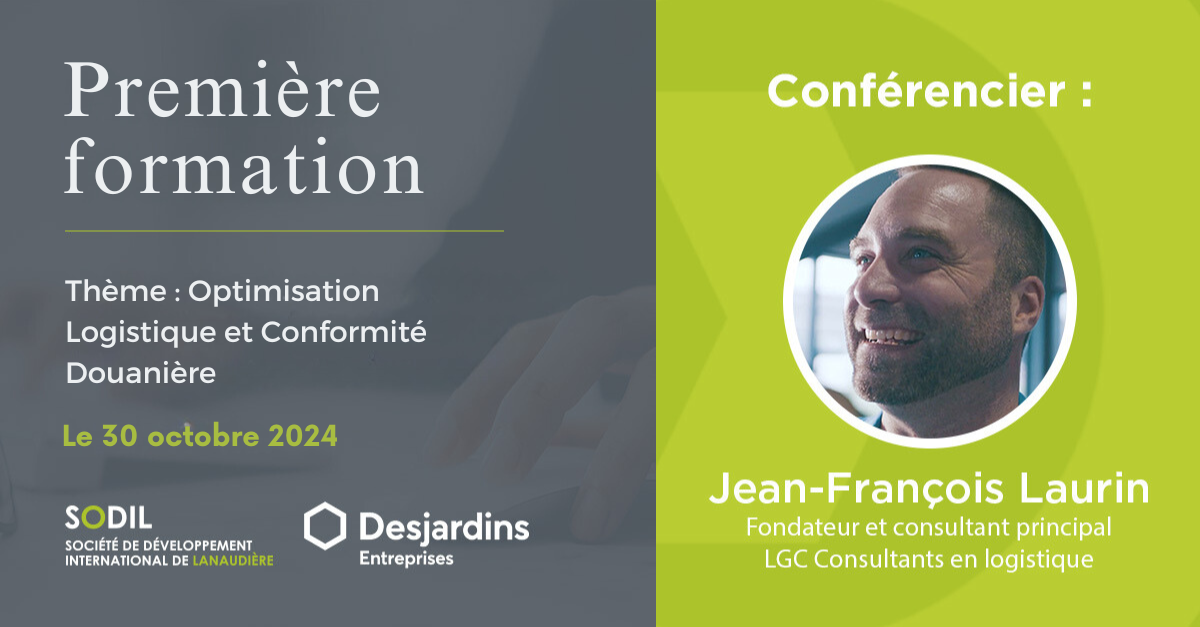 Première formation

Thème : Optimisation Logistique et Conformité Douanière

Le 30 octobre 2024

SODIL
SOCIÉTÉ DE DÉVELOPPEMENT INTERNATIONAL DE LANAUDIÈRE

Desjardins
Entreprises

Conférencier :

Jean-François Laurin
Fondateur et consultant principal
LGC Consultants en logistique